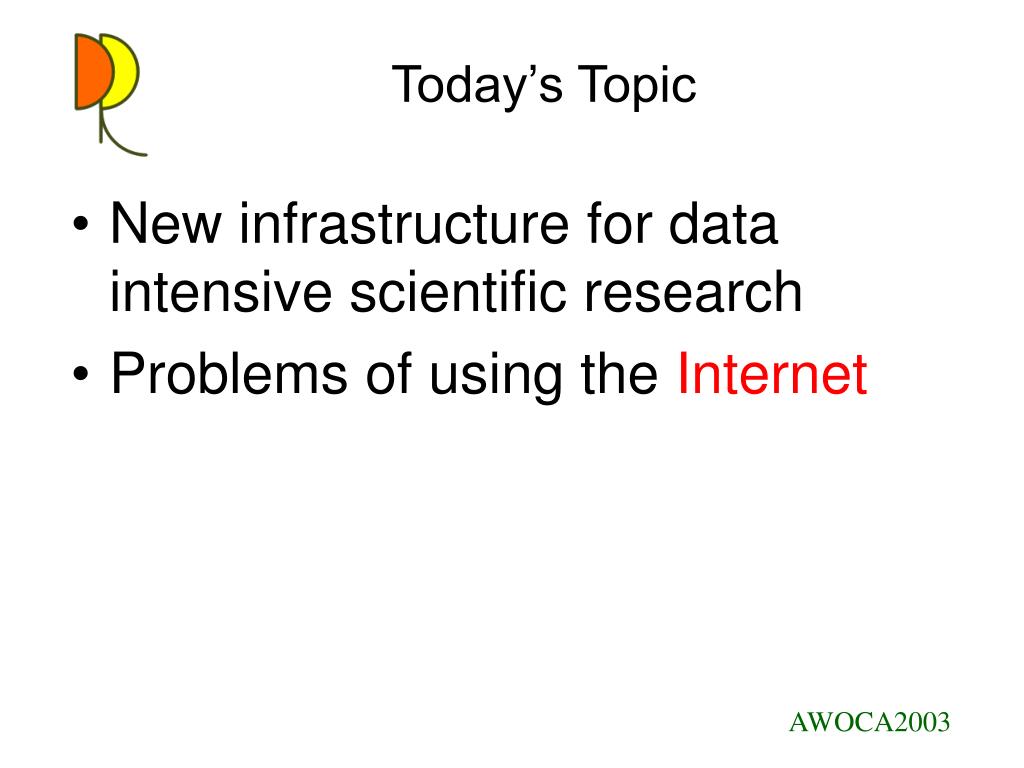 Today’s Topic

• New infrastructure for data intensive scientific research
• Problems of using the Internet

AWOCA2003